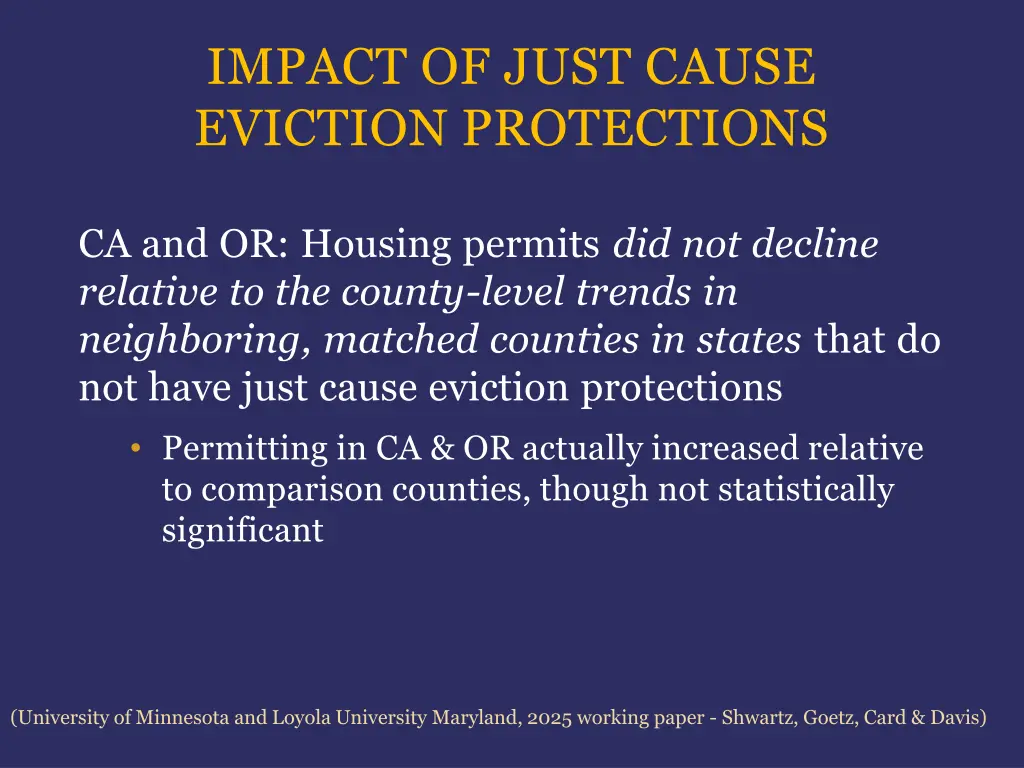 IMPACT OF JUST CAUSE EVICTION PROTECTIONS

CA and OR: Housing permits did not decline relative to the county-level trends in neighboring, matched counties in states that do not have just cause eviction protections

• Permitting in CA & OR actually increased relative to comparison counties, though not statistically significant

(University of Minnesota and Loyola University Maryland, 2025 working paper - Shwartz, Goetz, Card & Davis)